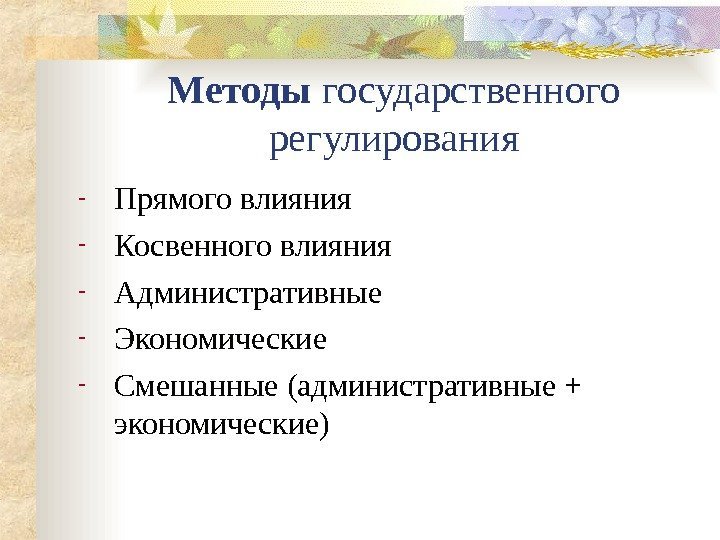 Методы государственного регулирования

- Прямого влияния
- Косвенного влияния
- Административные
- Экономические
- Смешанные (административные + экономические)